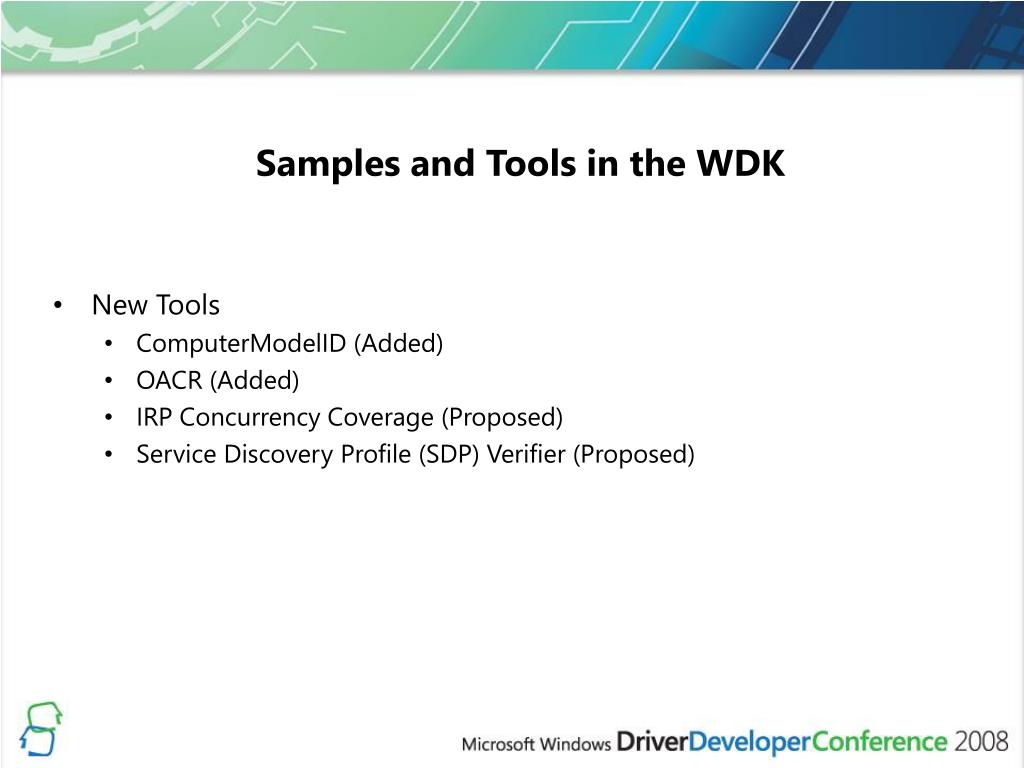 Samples and Tools in the WDK

• New Tools
  • ComputerModelID (Added)
  • OACR (Added)
  • IRP Concurrency Coverage (Proposed)
  • Service Discovery Profile (SDP) Verifier (Proposed)

Microsoft Windows DriverDeveloperConference 2008